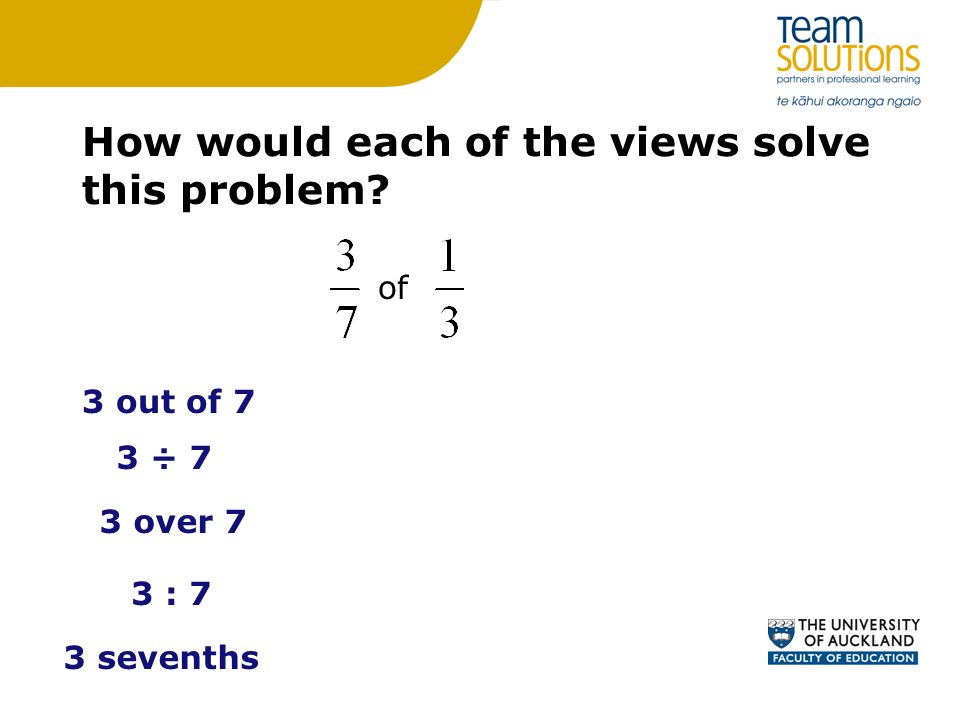 Team SOLUTIONS
partners in professional learning
te kāhui akoranga ngaio

How would each of the views solve this problem?

$\frac{3}{7}$ of $\frac{1}{3}$

3 out of 7

3 ÷ 7

3 over 7

3 : 7

3 sevenths

THE UNIVERSITY OF AUCKLAND
FACULTY OF EDUCATION